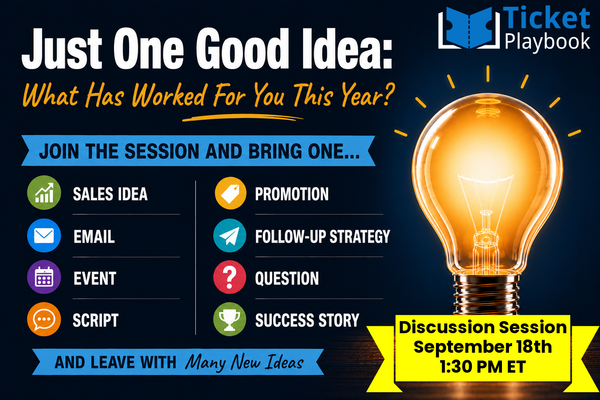 Ticket Playbook

Just One Good Idea:
What Has Worked For You This Year?

JOIN THE SESSION AND BRING ONE...

SALES IDEA
EMAIL
EVENT
SCRIPT

PROMOTION
FOLLOW-UP STRATEGY
QUESTION
SUCCESS STORY

AND LEAVE WITH Many New Ideas

Discussion Session
September 18th
1:30 PM ET